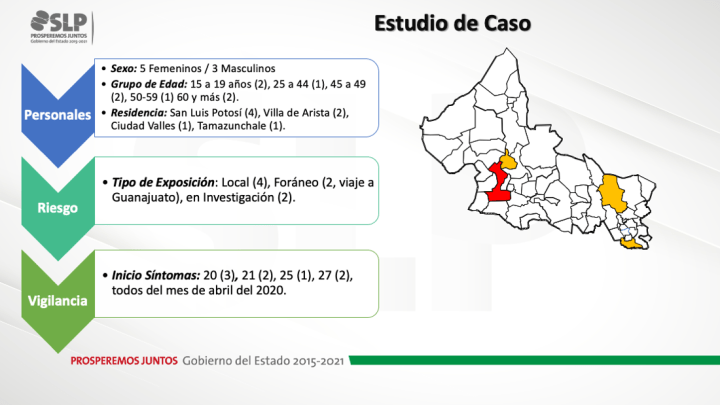 SLP
PROSPEREMOS JUNTOS
Gobierno del Estado 2015-2021

Estudio de Caso

Personales

• Sexo: 5 Femeninos / 3 Masculinos
• Grupo de Edad: 15 a 19 años (2), 25 a 44 (1), 45 a 49 (2), 50-59 (1) 60 y más (2).
• Residencia: San Luis Potosí (4), Villa de Arista (2), Ciudad Valles (1), Tamazunchale (1).

Riesgo

• Tipo de Exposición: Local (4), Foráneo (2, viaje a Guanajuato), en Investigación (2).

Vigilancia

• Inicio Síntomas: 20 (3), 21 (2), 25 (1), 27 (2), todos del mes de abril del 2020.

PROSPEREMOS JUNTOS Gobierno del Estado 2015-2021